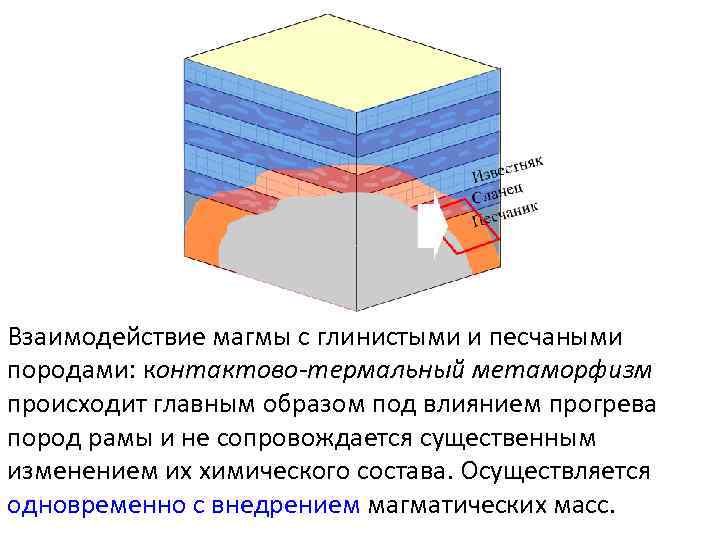 Известняк
Сланец
Песчаник

Взаимодействие магмы с глинистыми и песчаными породами: контактово-термальный метаморфизм происходит главным образом под влиянием прогрева пород рамы и не сопровождается существенным изменением их химического состава. Осуществляется одновременно с внедрением магматических масс.